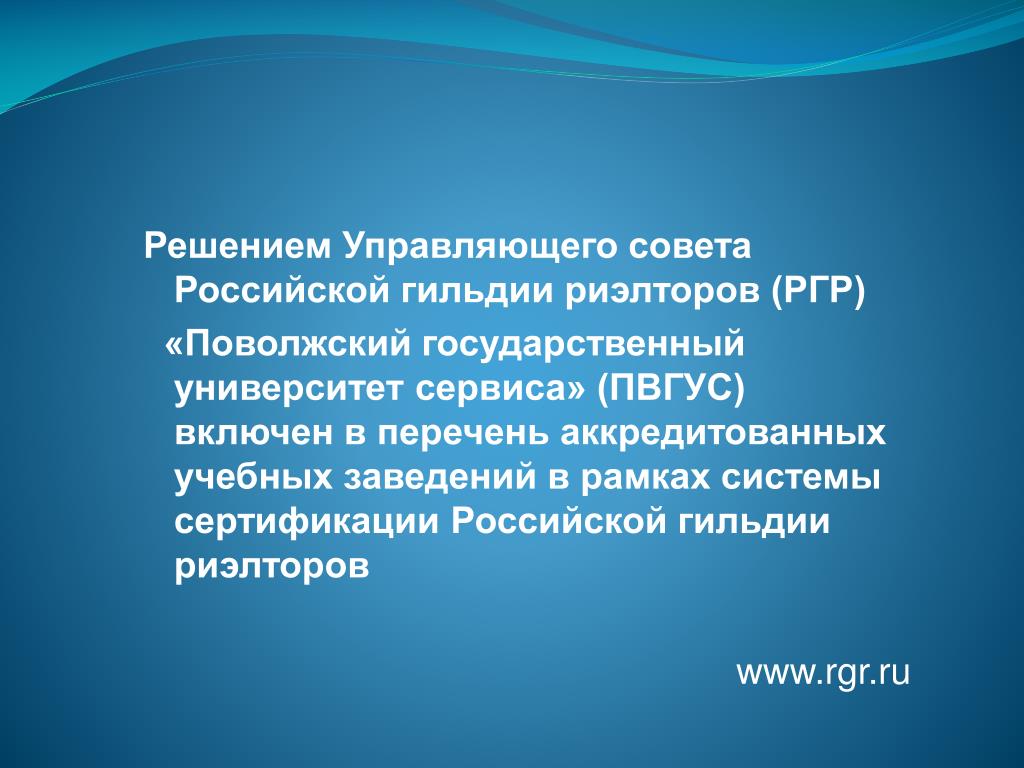 Решением Управляющего совета Российской гильдии риэлторов (РГР)

«Поволжский государственный университет сервиса» (ПВГУС) включен в перечень аккредитованных учебных заведений в рамках системы сертификации Российской гильдии риэлторов

www.rgr.ru